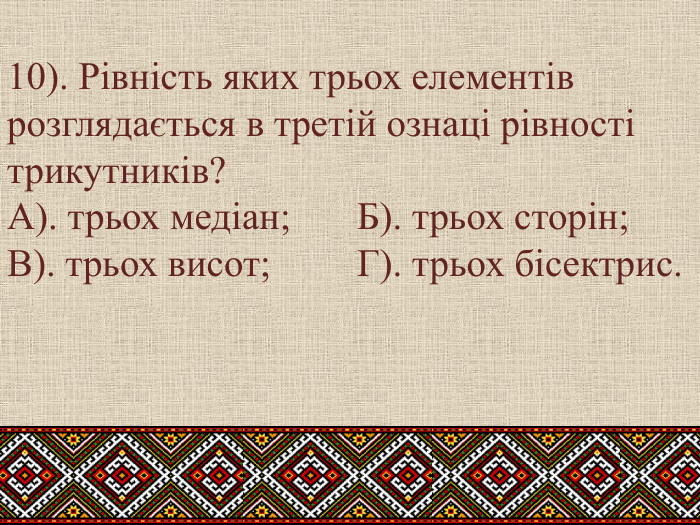 10). Рівність яких трьох елементів розглядається в третій ознаці рівності трикутників?

А). трьох медіан; Б). трьох сторін;
В). трьох висот; Г). трьох бісектрис.